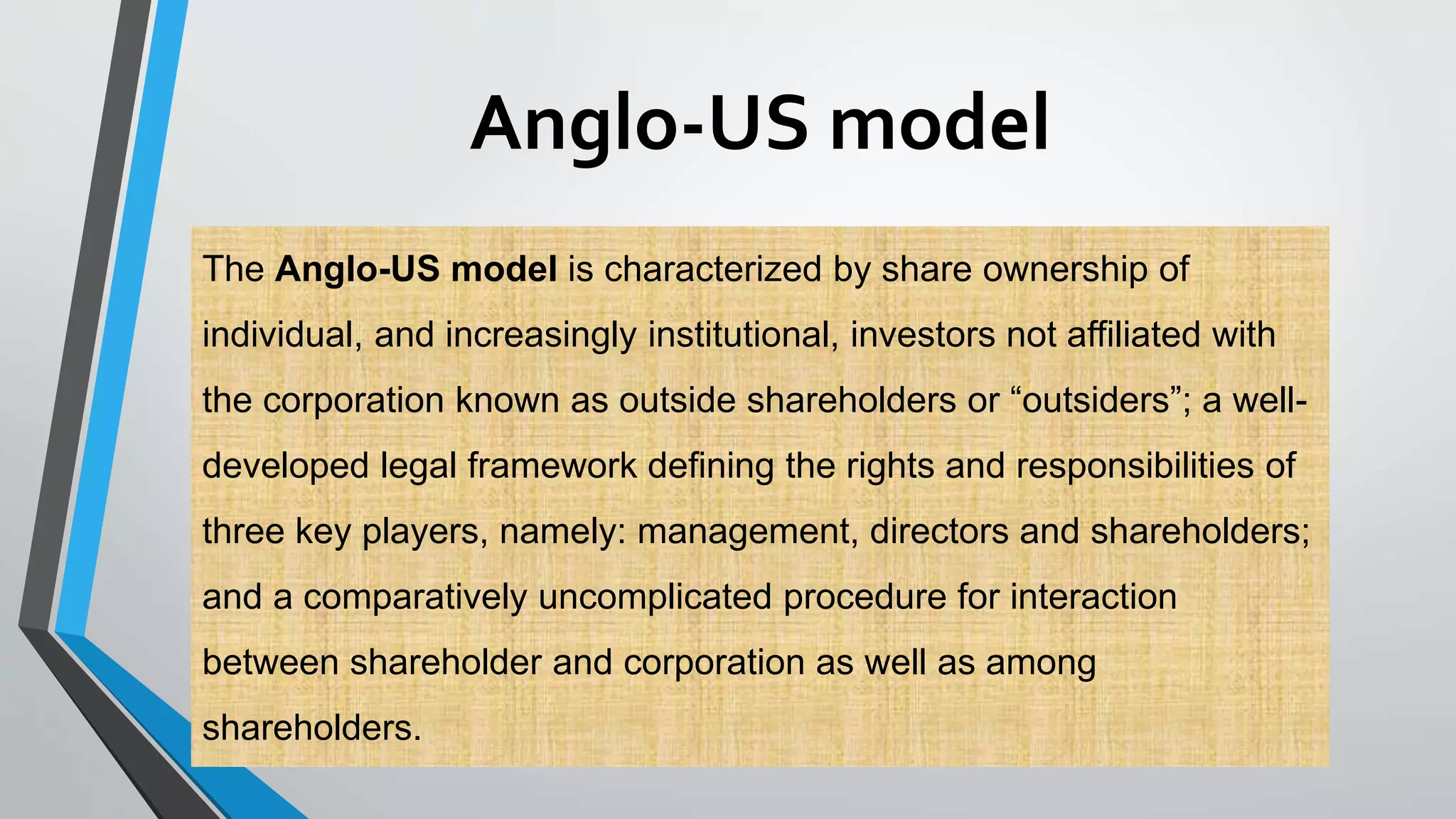 Anglo-US model

The Anglo-US model is characterized by share ownership of individual, and increasingly institutional, investors not affiliated with the corporation known as outside shareholders or “outsiders”; a well-developed legal framework defining the rights and responsibilities of three key players, namely: management, directors and shareholders; and a comparatively uncomplicated procedure for interaction between shareholder and corporation as well as among shareholders.